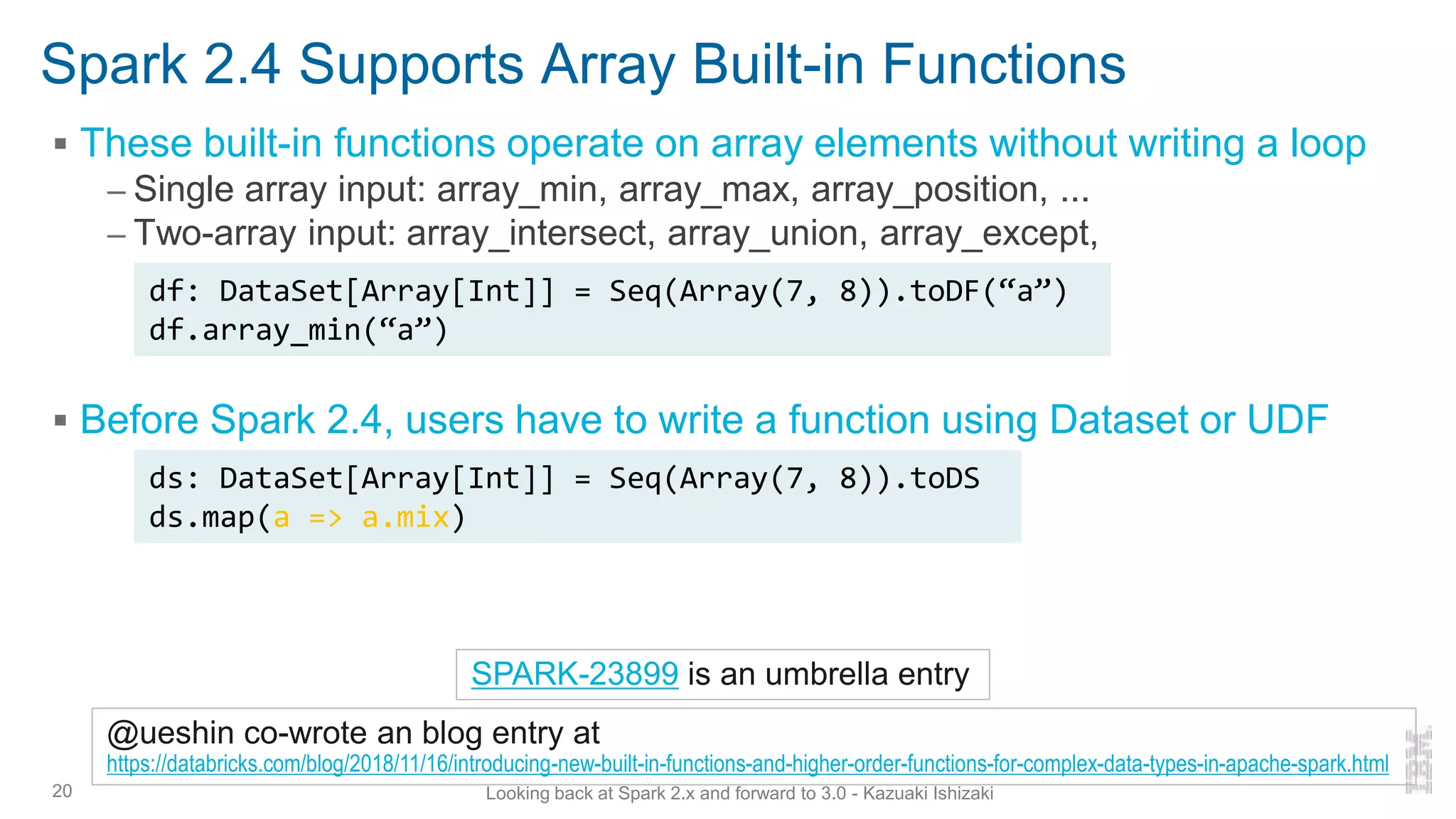 Spark 2.4 Supports Array Built-in Functions

▪ These built-in functions operate on array elements without writing a loop
– Single array input: array_min, array_max, array_position, ...
– Two-array input: array_intersect, array_union, array_except,

df: DataSet[Array[Int]] = Seq(Array(7, 8)).toDF(“a”)
df.array_min(“a”)

▪ Before Spark 2.4, users have to write a function using Dataset or UDF

ds: DataSet[Array[Int]] = Seq(Array(7, 8)).toDS
ds.map(a => a.mix)

SPARK-23899 is an umbrella entry

@ueshin co-wrote an blog entry at
https://databricks.com/blog/2018/11/16/introducing-new-built-in-functions-and-higher-order-functions-for-complex-data-types-in-apache-spark.html

20

Looking back at Spark 2.x and forward to 3.0 - Kazuaki Ishizaki

IBM